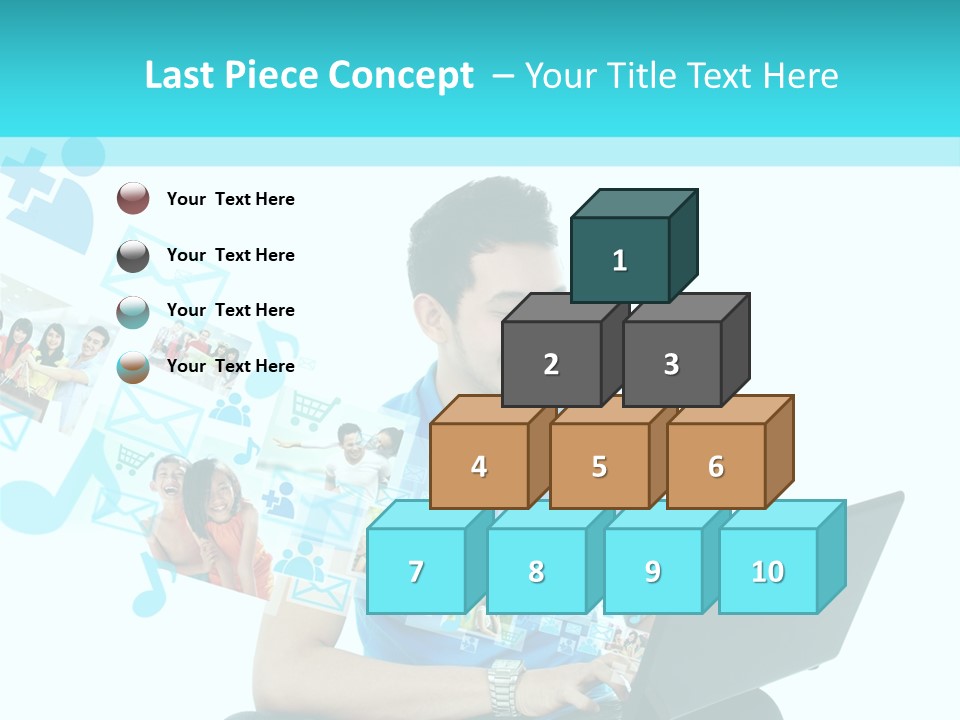 Last Piece Concept – Your Title Text Here

Your Text Here

Your Text Here

Your Text Here

Your Text Here

1

2

3

4

5

6

7

8

9

10